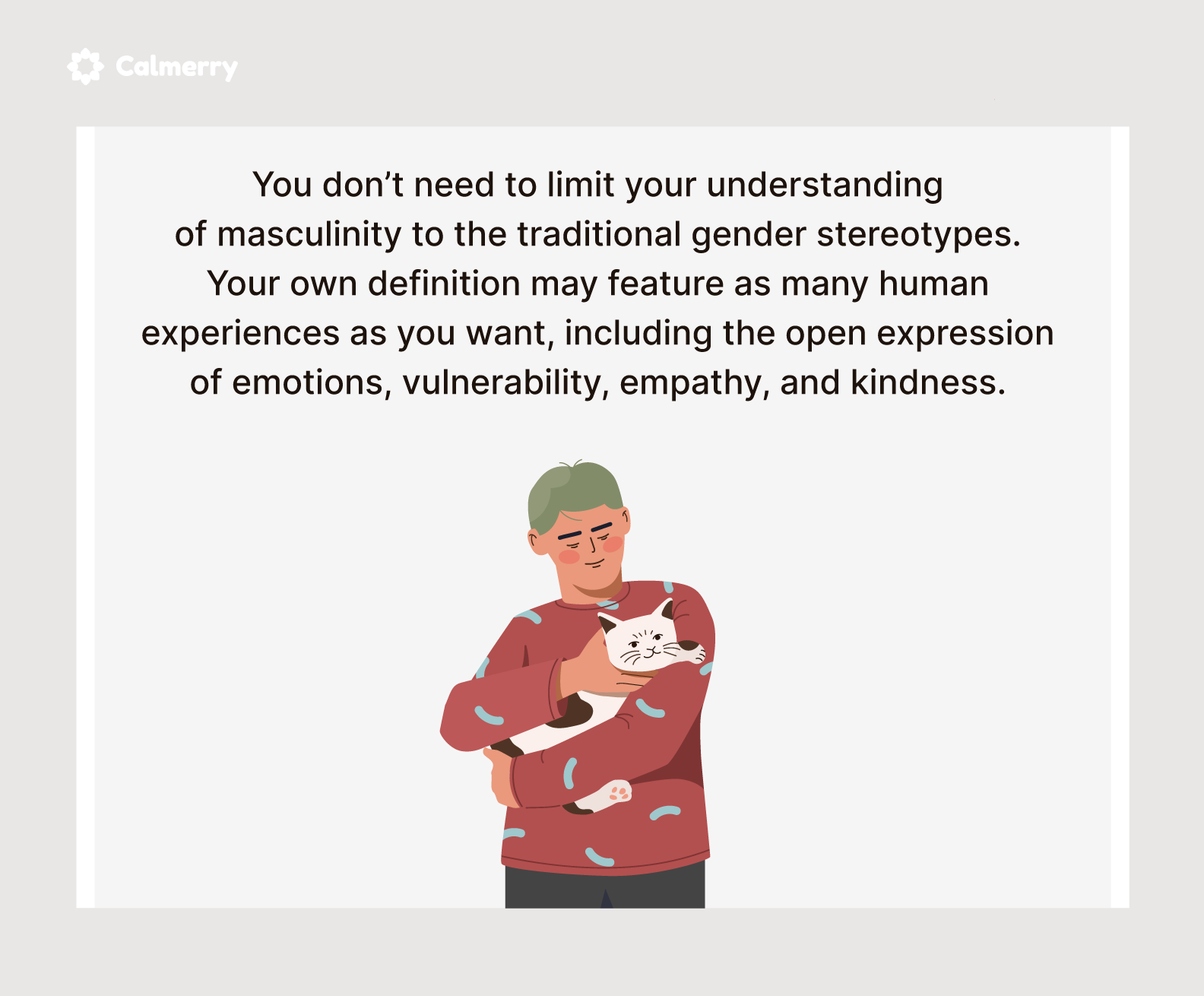 Calmerry

You don’t need to limit your understanding of masculinity to the traditional gender stereotypes. Your own definition may feature as many human experiences as you want, including the open expression of emotions, vulnerability, empathy, and kindness.